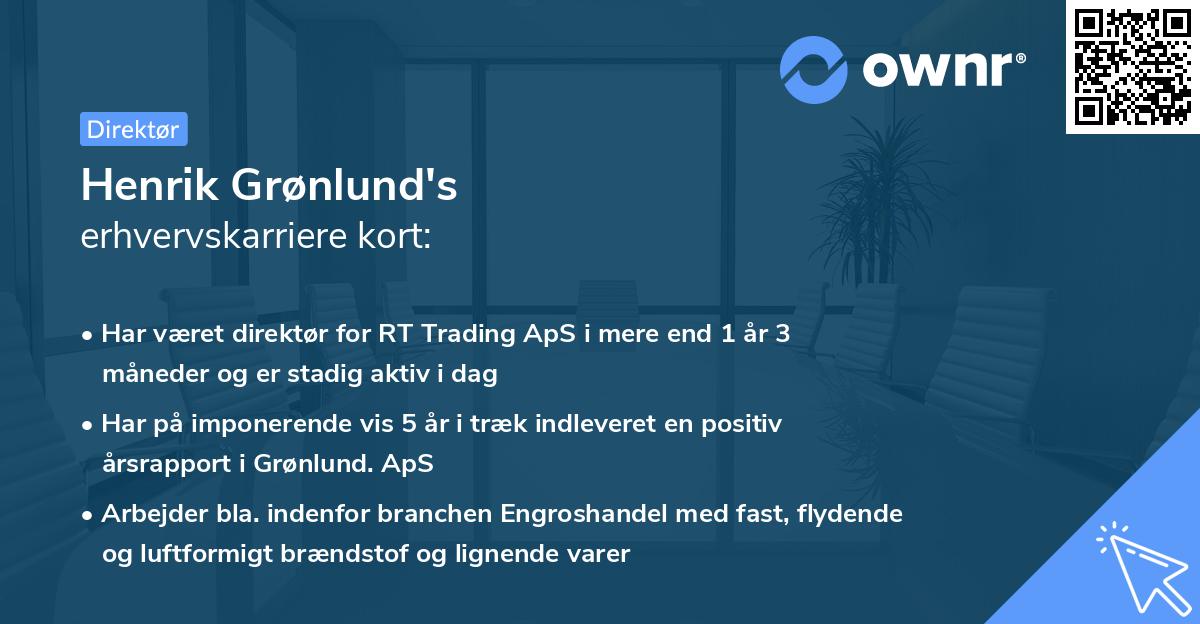 ownr®

Direktør

Henrik Grønlund's
erhvervskarriere kort:

• Har været direktør for RT Trading ApS i mere end 1 år 3 måneder og er stadig aktiv i dag

• Har på imponerende vis 5 år i træk indleveret en positiv årsrapport i Grønlund. ApS

• Arbejder bla. indenfor branchen Engroshandel med fast, flydende og luftformigt brændstof og lignende varer